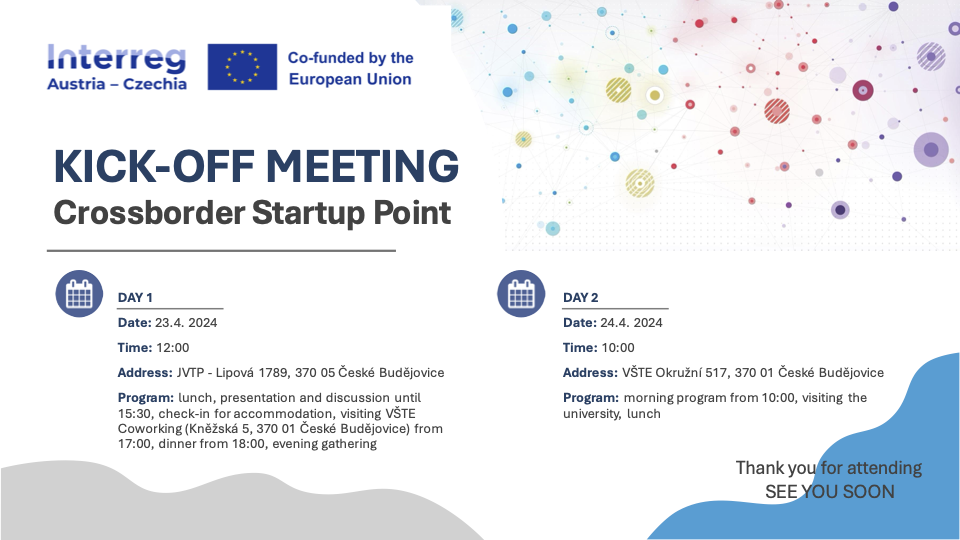 Interreg
Austria – Czechia

Co-funded by the European Union

KICK-OFF MEETING
Crossborder Startup Point

DAY 1

Date: 23.4. 2024

Time: 12:00

Address: JVTP - Lipová 1789, 370 05 České Budějovice

Program: lunch, presentation and discussion until 15:30, check-in for accommodation, visiting VŠTE Coworking (Kněžská 5, 370 01 České Budějovice) from 17:00, dinner from 18:00, evening gathering

DAY 2

Date: 24.4. 2024

Time: 10:00

Address: VŠTE Okružní 517, 370 01 České Budějovice

Program: morning program from 10:00, visiting the university, lunch

Thank you for attending
SEE YOU SOON